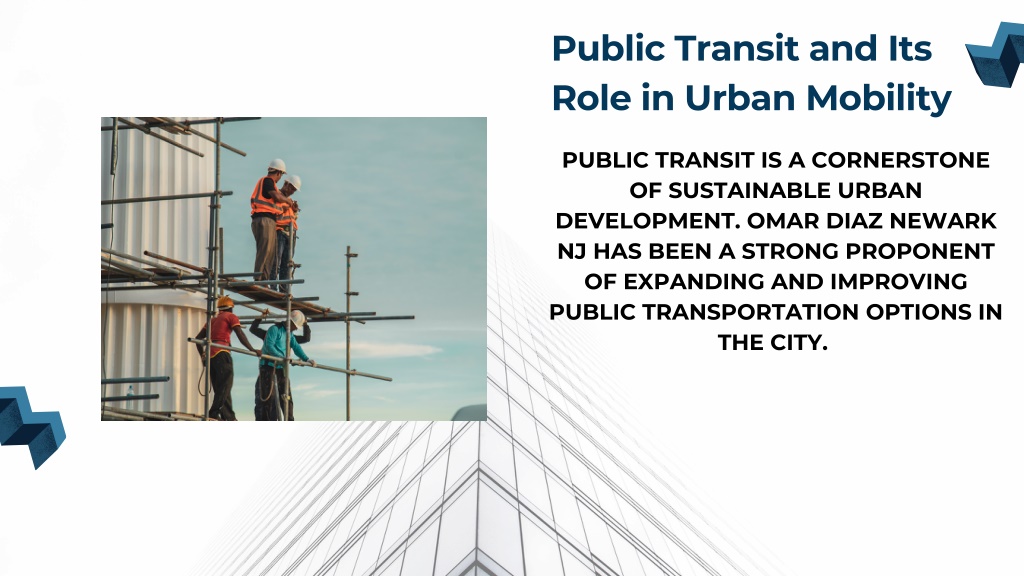 Public Transit and Its Role in Urban Mobility

PUBLIC TRANSIT IS A CORNERSTONE OF SUSTAINABLE URBAN DEVELOPMENT. OMAR DIAZ NEWARK NJ HAS BEEN A STRONG PROPONENT OF EXPANDING AND IMPROVING PUBLIC TRANSPORTATION OPTIONS IN THE CITY.